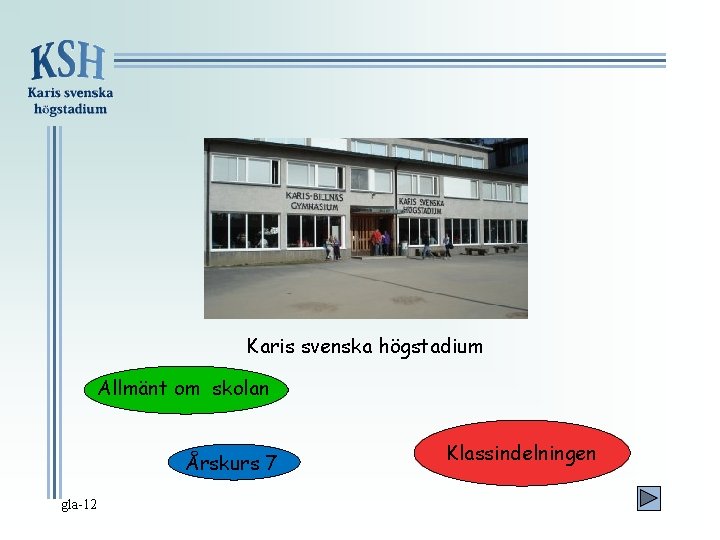 KSH
Karis svenska högstadium

KARIS-BILLNÄS GYMNASIUM

KARIS SVENSKA HÖGSTADIUM

Karis svenska högstadium

Allmänt om skolan

Årskurs 7

Klassindelningen

gla-12